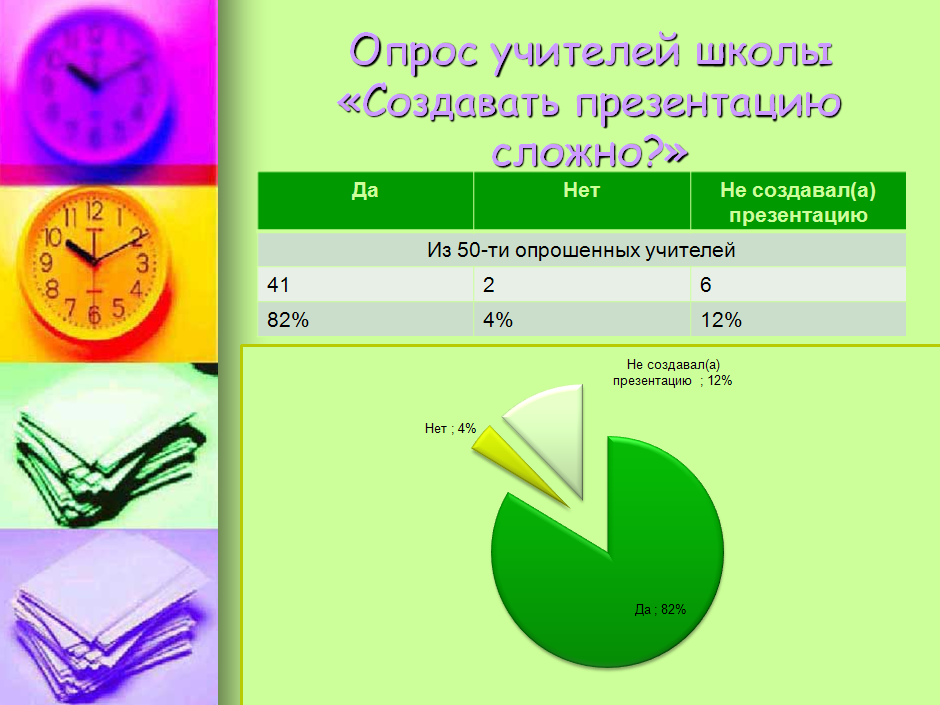 Опрос учителей школы «Создавать презентацию сложно?»

| Да | Нет | Не создавал(а) презентацию |
|---|---|---|
| Из 50-ти опрошенных учителей | | |
| 41 | 2 | 6 |
| 82% | 4% | 12% |

Не создавал(а) презентацию ; 12%

Нет ; 4%

Да ; 82%